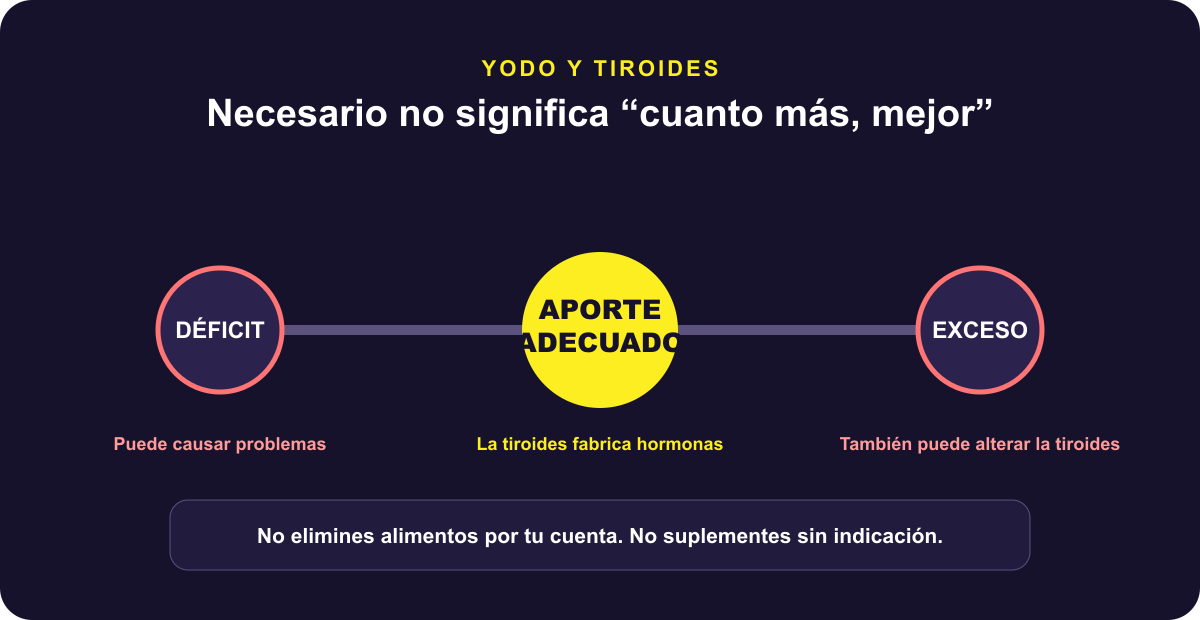 YODO Y TIROIDES

Necesario no significa “cuanto más, mejor”

DÉFICIT

APORTE ADECUADO

EXCESO

Puede causar problemas

La tiroides fabrica hormonas

También puede alterar la tiroides

No elimines alimentos por tu cuenta. No suplementes sin indicación.